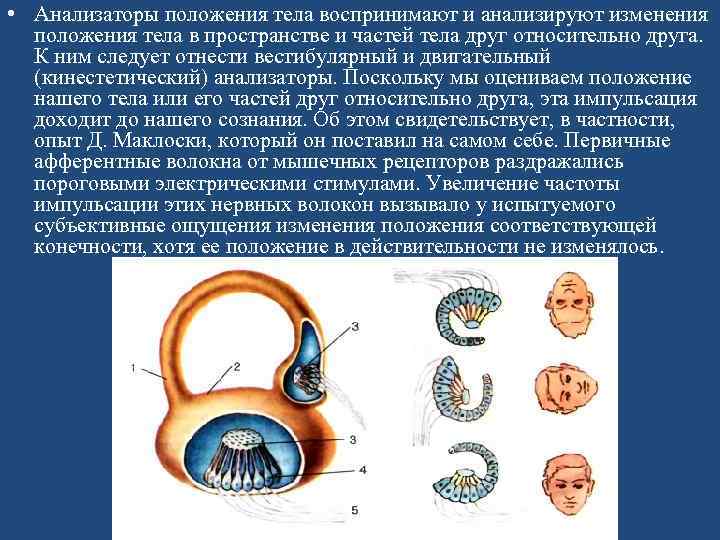 • Анализаторы положения тела воспринимают и анализируют изменения положения тела в пространстве и частей тела друг относительно друга. К ним следует отнести вестибулярный и двигательный (кинестетический) анализаторы. Поскольку мы оцениваем положение нашего тела или его частей друг относительно друга, эта импульсация доходит до нашего сознания. Об этом свидетельствует, в частности, опыт Д. Маклоски, который он поставил на самом себе. Первичные афферентные волокна от мышечных рецепторов раздражались пороговыми электрическими стимулами. Увеличение частоты импульсации этих нервных волокон вызывало у испытуемого субъективные ощущения изменения положения соответствующей конечности, хотя ее положение в действительности не изменялось.

1
2
3
3
4
5